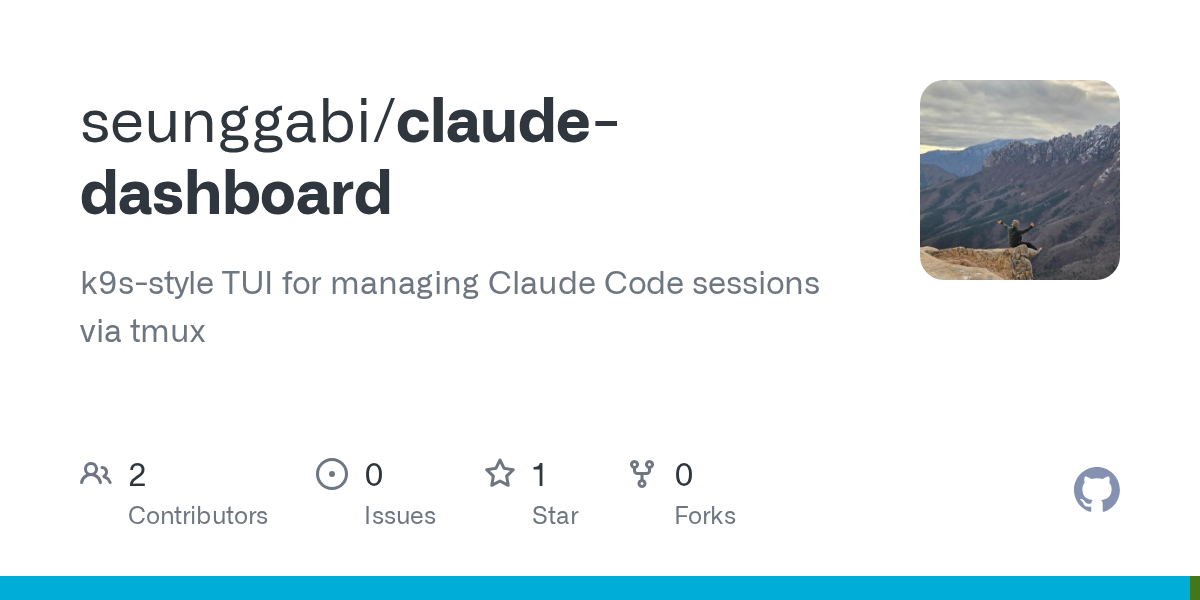 seunggabi/claude-dashboard

k9s-style TUI for managing Claude Code sessions via tmux

2 Contributors

0 Issues

1 Star

0 Forks